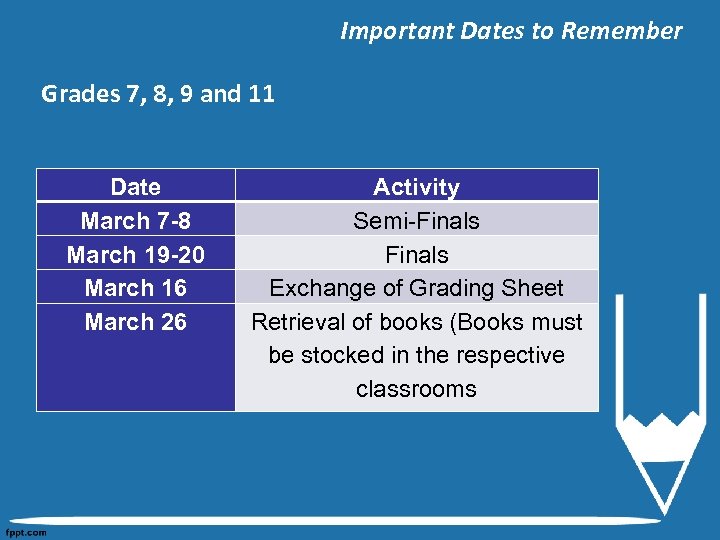 Important Dates to Remember

Grades 7, 8, 9 and 11

| Date | Activity |
|---|---|
| March 7-8 | Semi-Finals |
| March 19-20 | Finals |
| March 16 | Exchange of Grading Sheet |
| March 26 | Retrieval of books (Books must be stocked in the respective classrooms |

fppt.com